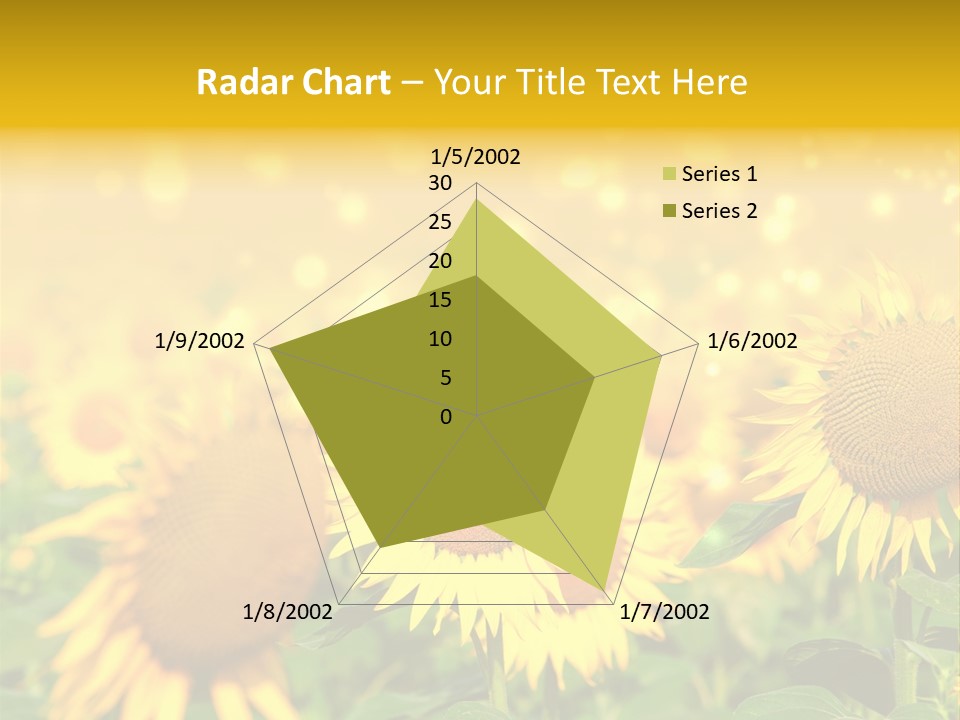 Radar Chart – Your Title Text Here

1/5/2002
30
25
20
15
10
5
0
1/6/2002
1/7/2002
1/8/2002
1/9/2002

Series 1
Series 2